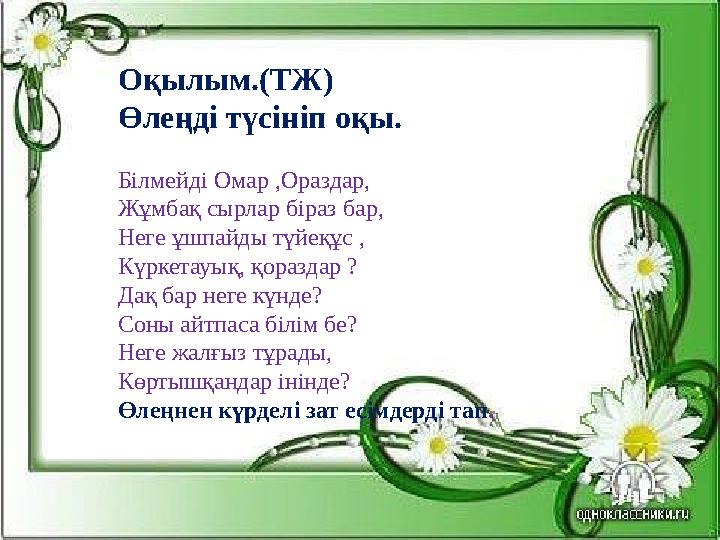 Оқылым.(ТЖ)
Өлеңді түсініп оқы.

Білмейді Омар ,Ораздар,
Жұмбақ сырлар біраз бар,
Неге ұшпайды түйеқұс ,
Күркетауық, қораздар ?
Дақ бар неге күнде?
Соны айтпаса білім бе?
Неге жалғыз тұрады,
Көртышқандар інінде?
Өлеңнен күрделі зат есімдерді тап.

одноклассники.ru